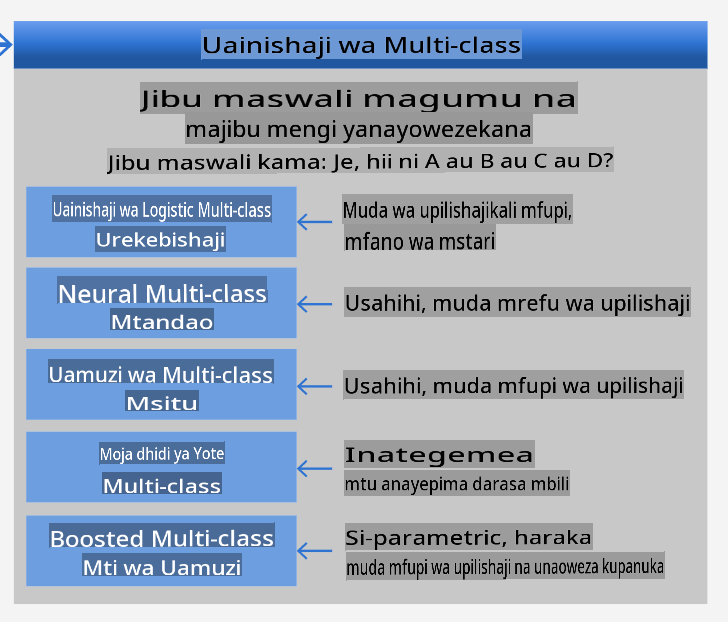 Uainishaji wa Multi-class

Jibu maswali magumu na majibu mengi yanayowezekana

Jibu maswali kama: Je, hii ni A au B au C au D?

Uainishaji wa Logistic Multi-class
Urekebishaji

Muda wa upilishajikali mfupi, mfano wa mstari

Neural Multi-class
Mtandao

Usahihi, muda mrefu wa upilishaji

Uamuzi wa Multi-class
Msitu

Usahihi, muda mfupi wa upilishaji

Moja dhidi ya Yote
Multi-class

Inategemea
mtu anayepima darasa mbili

Boosted Multi-class
Mti wa Uamuzi

Si-parametric, haraka
muda mfupi wa upilishaji na unaoweza kupanuka